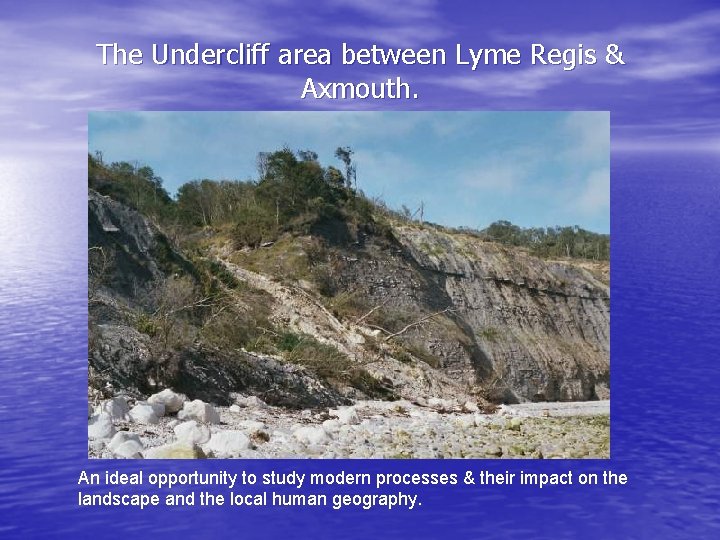 The Undercliff area between Lyme Regis & Axmouth.

An ideal opportunity to study modern processes & their impact on the landscape and the local human geography.